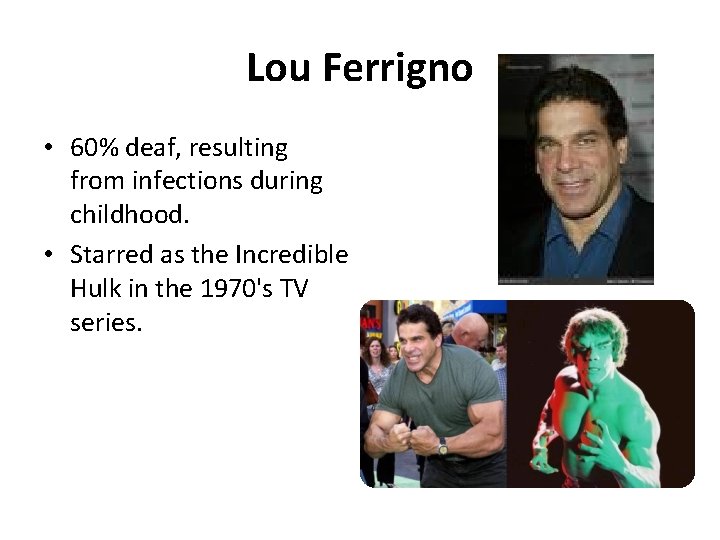 Lou Ferrigno

• 60% deaf, resulting from infections during childhood.
• Starred as the Incredible Hulk in the 1970's TV series.